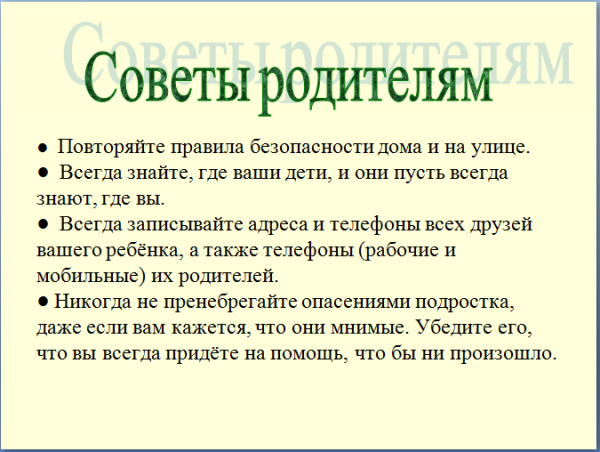 Советы родителям

Советы родителям

● Повторяйте правила безопасности дома и на улице.
● Всегда знайте, где ваши дети, и они пусть всегда знают, где вы.
● Всегда записывайте адреса и телефоны всех друзей вашего ребёнка, а также телефоны (рабочие и мобильные) их родителей.
● Никогда не пренебрегайте опасениями подростка, даже если вам кажется, что они мнимые. Убедите его, что вы всегда придёте на помощь, что бы ни произошло.